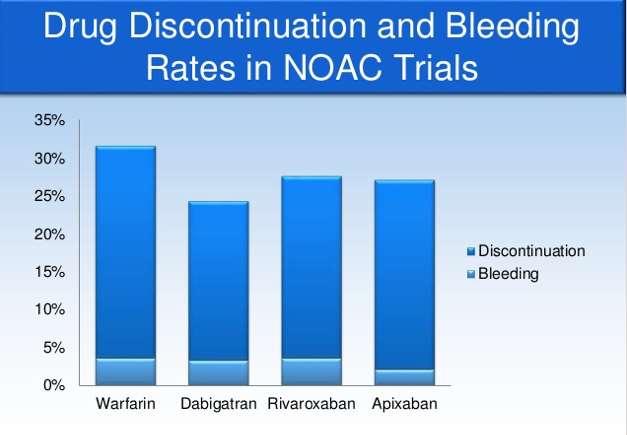 Drug Discontinuation and Bleeding Rates in NOAC Trials

35%
30%
25%
20%
15%
10%
5%
0%

Warfarin
Dabigatran
Rivaroxaban
Apixaban

Discontinuation
Bleeding